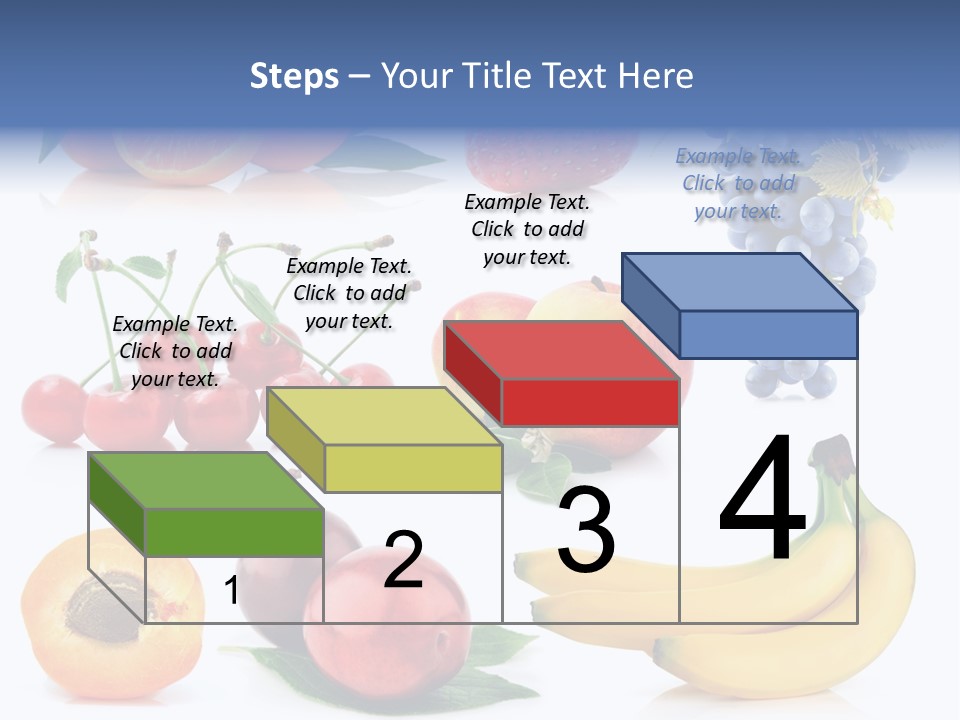 Steps – Your Title Text Here

Example Text. Click to add your text.

Example Text. Click to add your text.

Example Text. Click to add your text.

Example Text. Click to add your text.

1

2

3

4